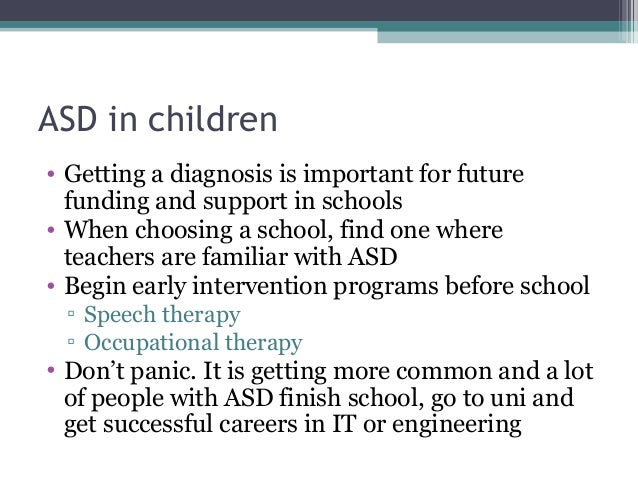 ASD in children

• Getting a diagnosis is important for future funding and support in schools
• When choosing a school, find one where teachers are familiar with ASD
• Begin early intervention programs before school
▫ Speech therapy
▫ Occupational therapy
• Don't panic. It is getting more common and a lot of people with ASD finish school, go to uni and get successful careers in IT or engineering